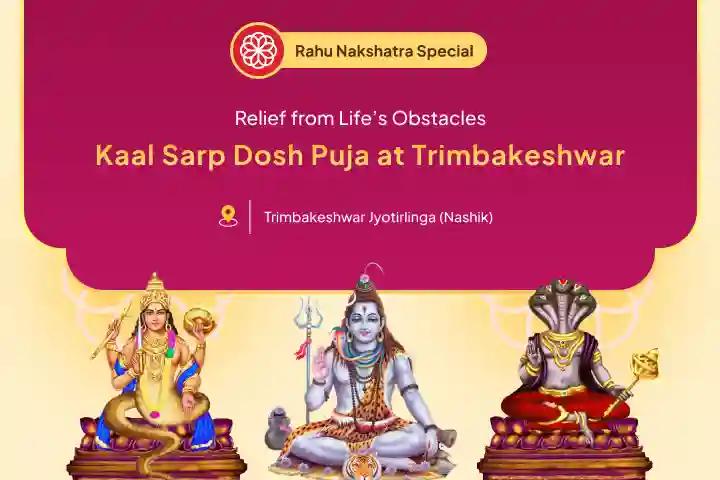 Rahu Nakshatra Special

Relief from Life's Obstacles

Kaal Sarp Dosh Puja at Trimbakeshwar

Trimbakeshwar Jyotirlinga (Nashik)